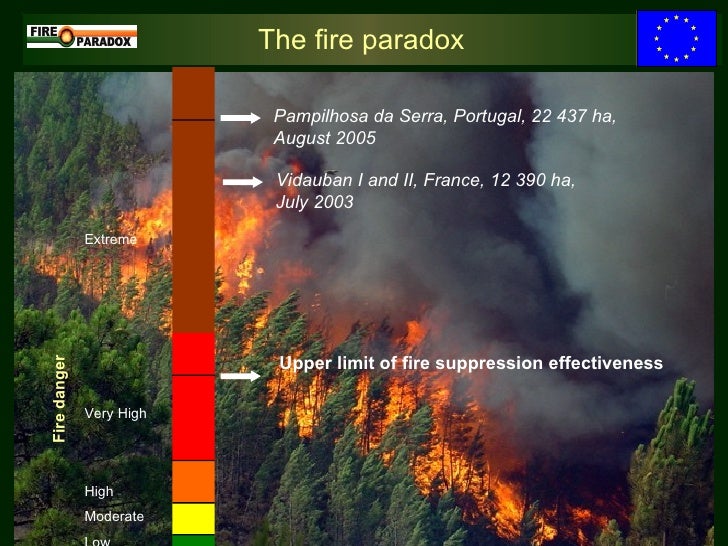 FIRE PARADOX

The fire paradox

Pampilhosa da Serra, Portugal, 22 437 ha, August 2005

Vidauban I and II, France, 12 390 ha, July 2003

Extreme

Upper limit of fire suppression effectiveness

Fire danger

Very High

High

Moderate

Low